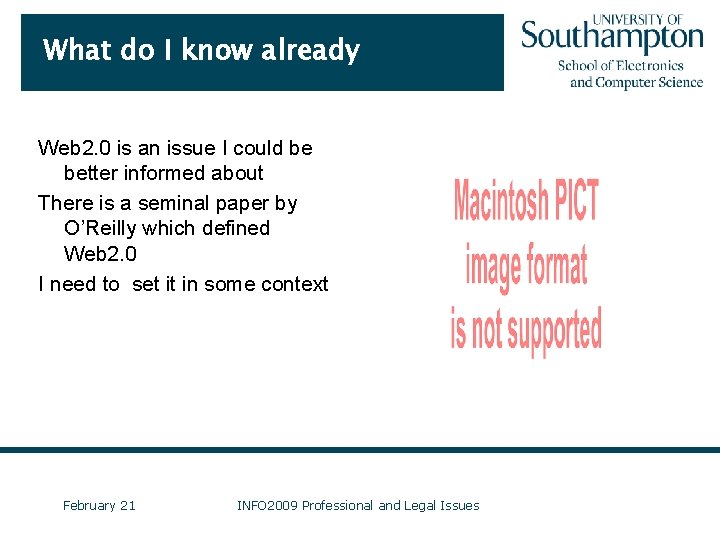 What do I know already

UNIVERSITY OF
Southampton
School of Electronics and Computer Science

Web2.0 is an issue I could be better informed about

There is a seminal paper by O'Reilly which defined Web2.0

I need to set it in some context

Macintosh PICT image format is not supported

February 21

INFO2009 Professional and Legal Issues